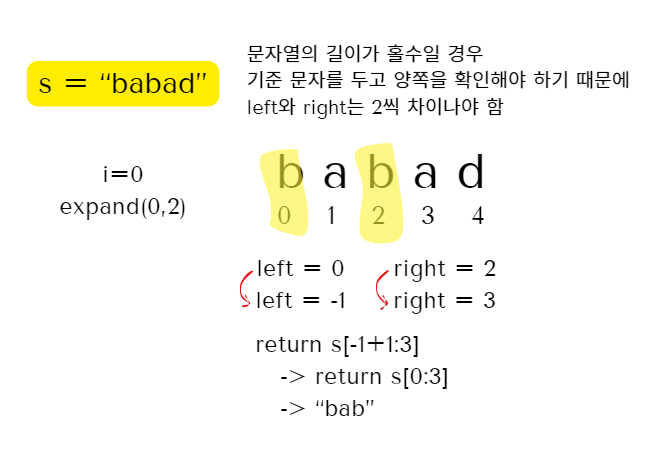 s = “babad”

문자열의 길이가 홀수일 경우
기준 문자를 두고 양쪽을 확인해야 하기 때문에
left와 right는 2씩 차이나야 함

i=0
expand(0,2)

b a b a d
0 1 2 3 4

left = 0
left = -1

right = 2
right = 3

return s[-1+1:3]
-> return s[0:3]
-> “bab”